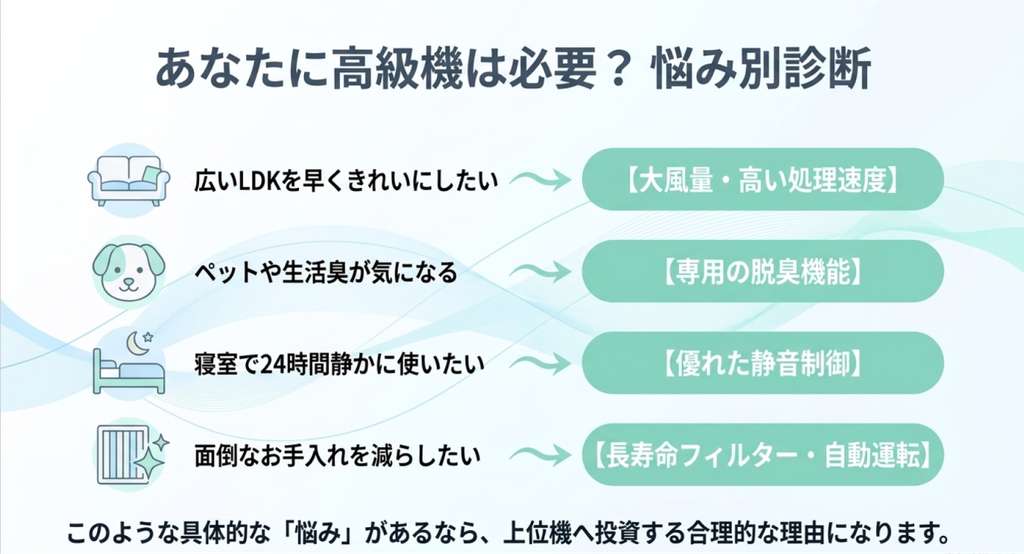 あなたに高級機は必要？ 悩み別診断

広いLDKを早くきれいにしたい

【大風量・高い処理速度】

ペットや生活臭が気になる

【専用の脱臭機能】

寝室で24時間静かに使いたい

【優れた静音制御】

面倒なお手入れを減らしたい

【長寿命フィルター・自動運転】

このような具体的な「悩み」があるなら、上位機へ投資する合理的な理由になります。